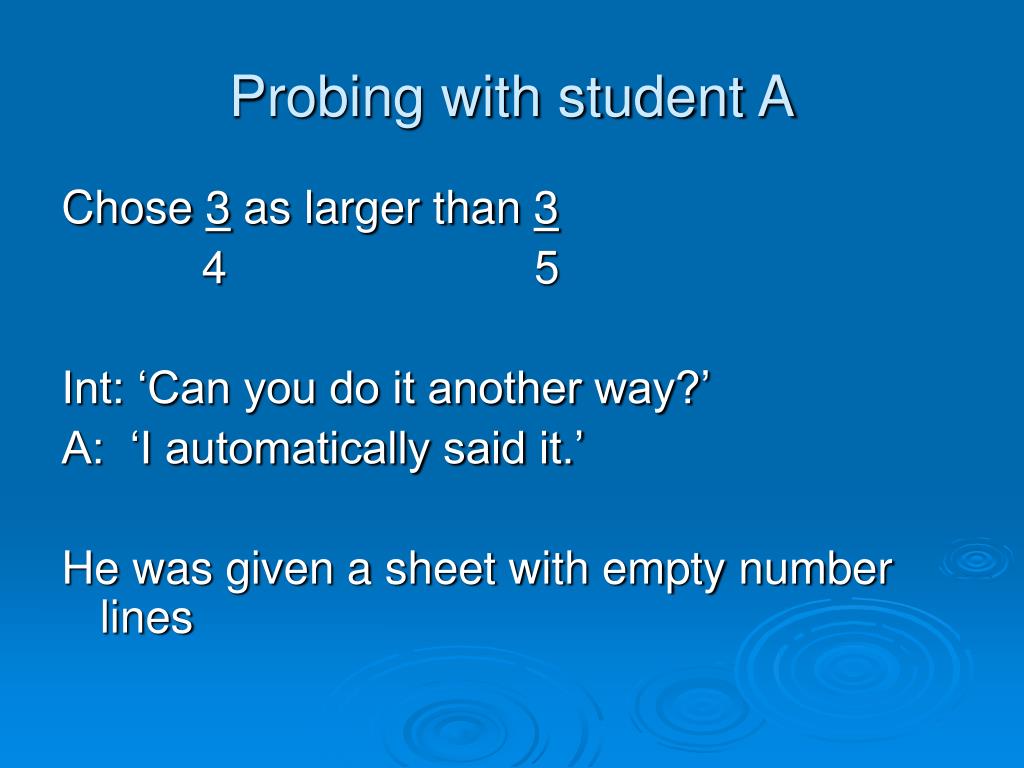 Probing with student A

Chose $\frac{3}{4}$ as larger than $\frac{3}{5}$

Int: ‘Can you do it another way?’
A: ‘I automatically said it.’

He was given a sheet with empty number lines